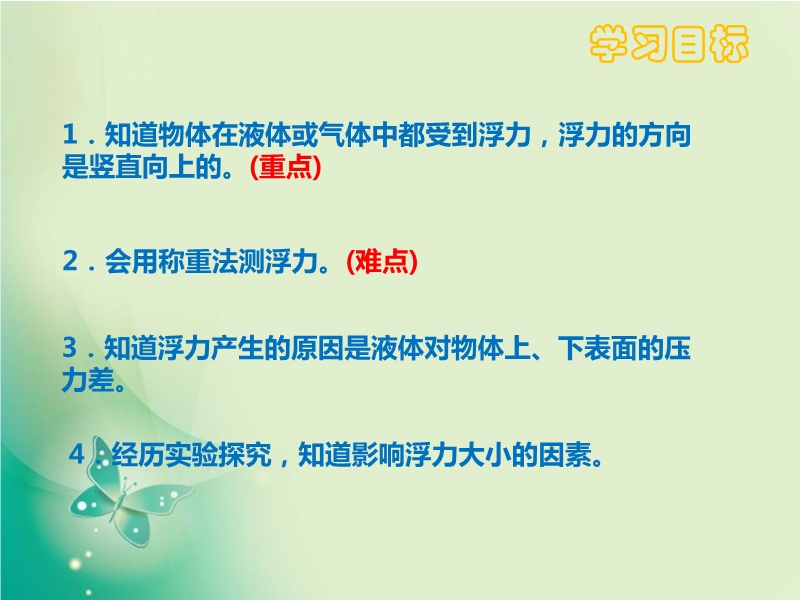 学习目标

1．知道物体在液体或气体中都受到浮力，浮力的方向是竖直向上的。(重点)

2．会用称重法测浮力。(难点)

3．知道浮力产生的原因是液体对物体上、下表面的压力差。

4．经历实验探究，知道影响浮力大小的因素。